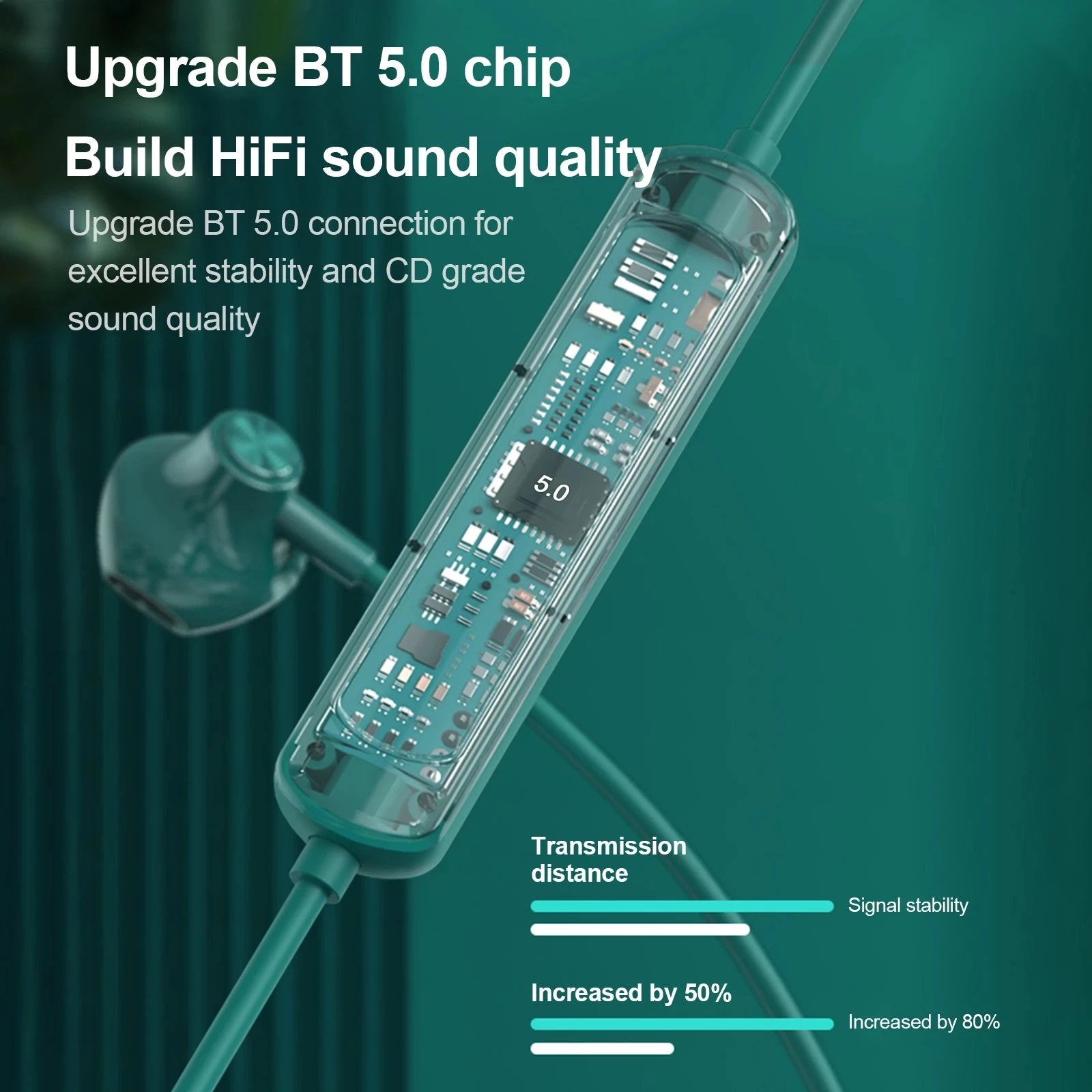 Upgrade BT 5.0 chip

Build HiFi sound quality

Upgrade BT 5.0 connection for excellent stability and CD grade sound quality

5.0

Transmission distance

Signal stability

Increased by 50%

Increased by 80%